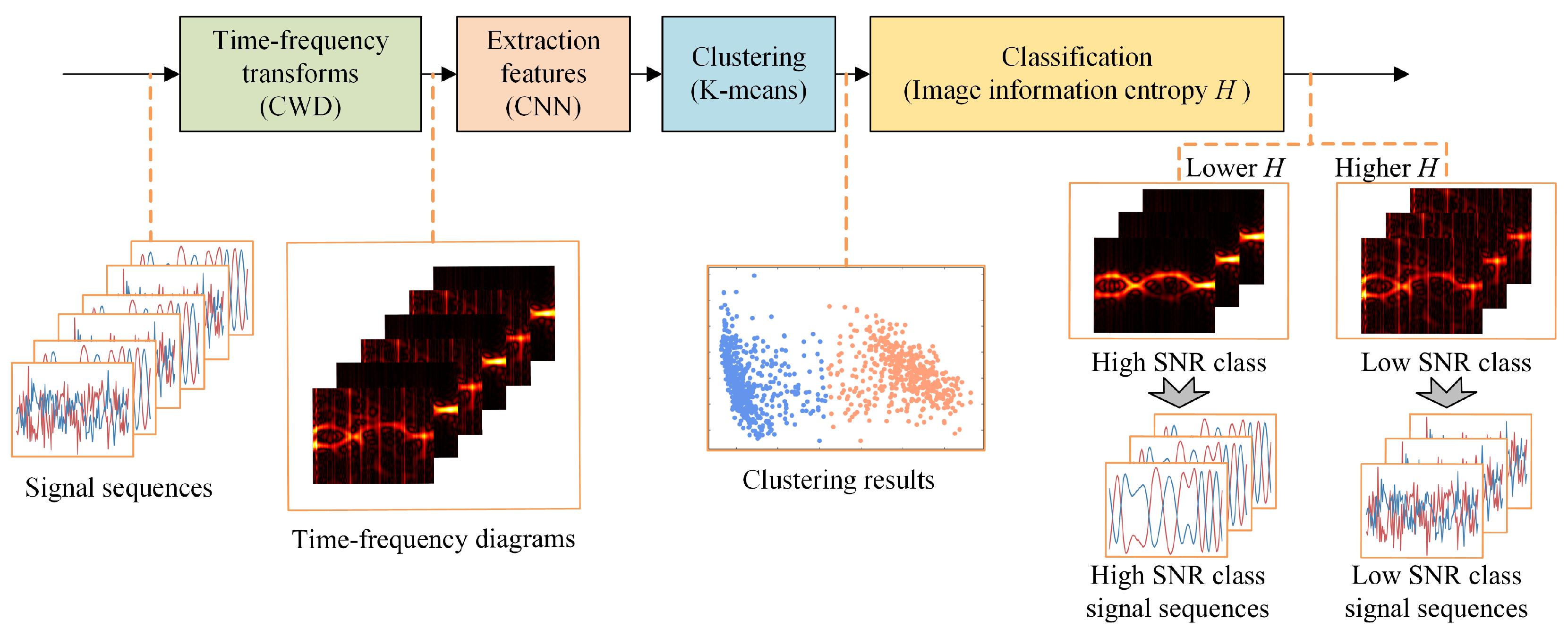 Time-frequency transforms (CWD)

Extraction features (CNN)

Clustering (K-means)

Classification (Image information entropy $H$ )

Lower $H$

Higher $H$

Signal sequences

Time-frequency diagrams

Clustering results

High SNR class

Low SNR class

High SNR class signal sequences

Low SNR class signal sequences